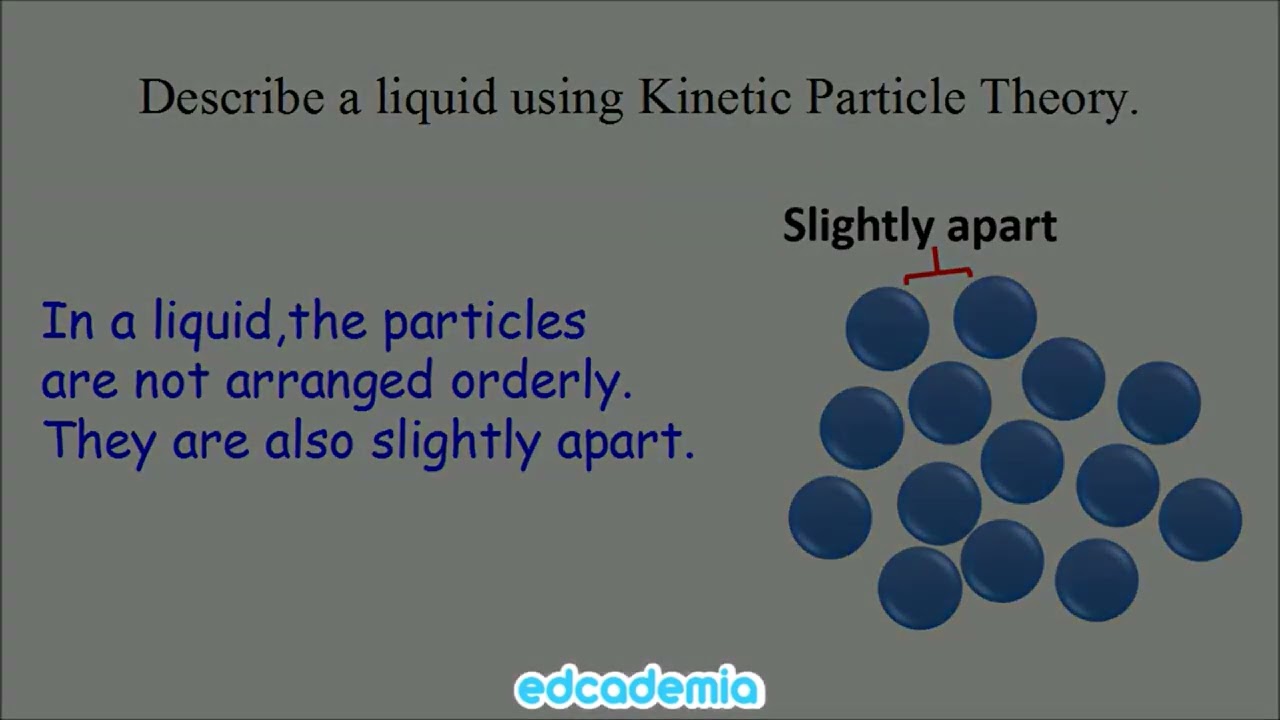 Describe a liquid using Kinetic Particle Theory.

Slightly apart

In a liquid,the particles are not arranged orderly. They are also slightly apart.

edcademia